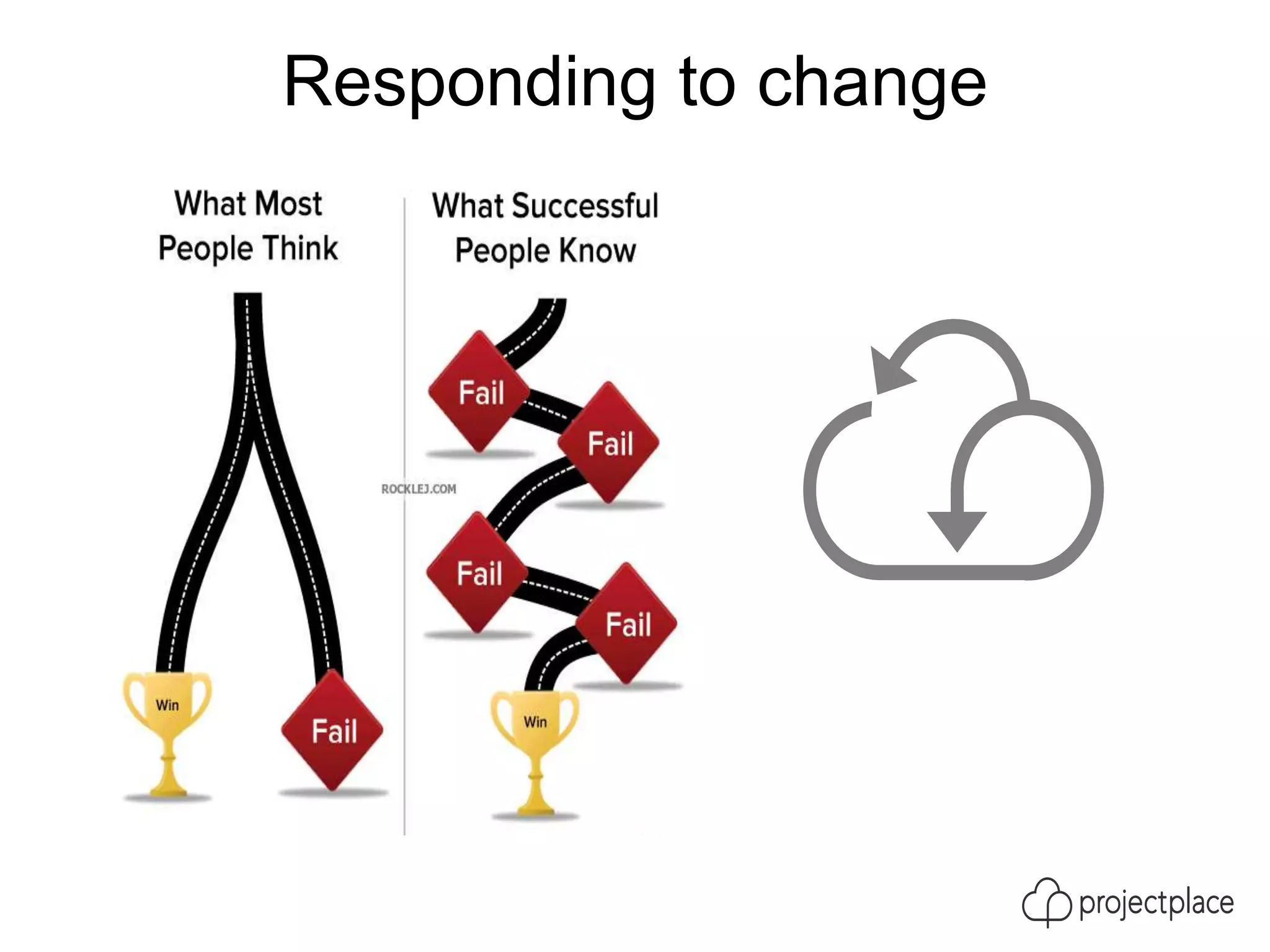 Responding to change

What Most People Think

Win

Fail

ROCKLEJ.COM

What Successful People Know

Fail

Fail

Fail

Fail

Win

projectplace